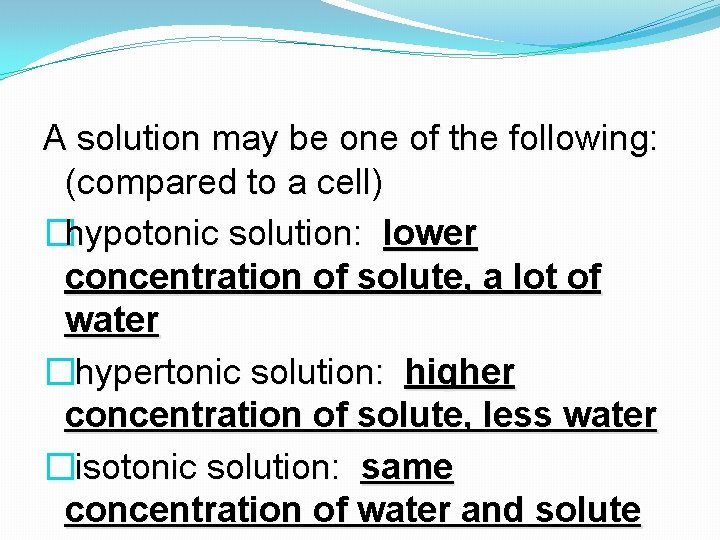 A solution may be one of the following: (compared to a cell)

□hypotonic solution: lower concentration of solute, a lot of water

□hypertonic solution: higher concentration of solute, less water

□isotonic solution: same concentration of water and solute